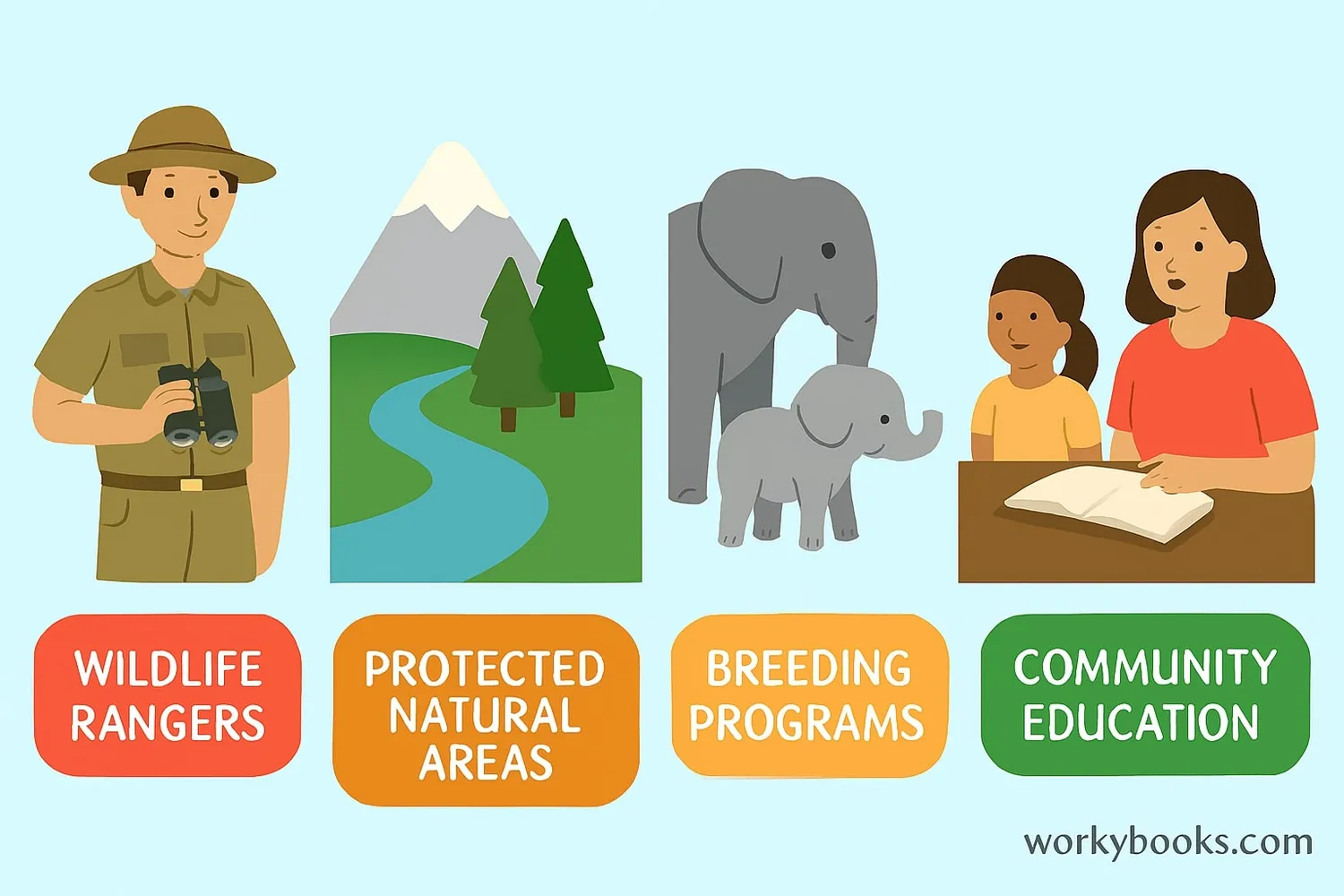 WILDLIFE RANGERS

PROTECTED NATURAL AREAS

BREEDING PROGRAMS

COMMUNITY EDUCATION

workybooks.com